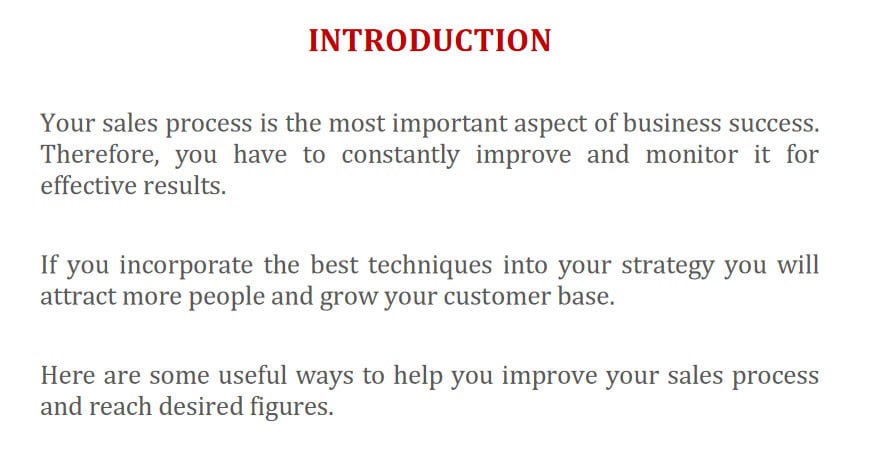 INTRODUCTION

Your sales process is the most important aspect of business success. Therefore, you have to constantly improve and monitor it for effective results.

If you incorporate the best techniques into your strategy you will attract more people and grow your customer base.

Here are some useful ways to help you improve your sales process and reach desired figures.